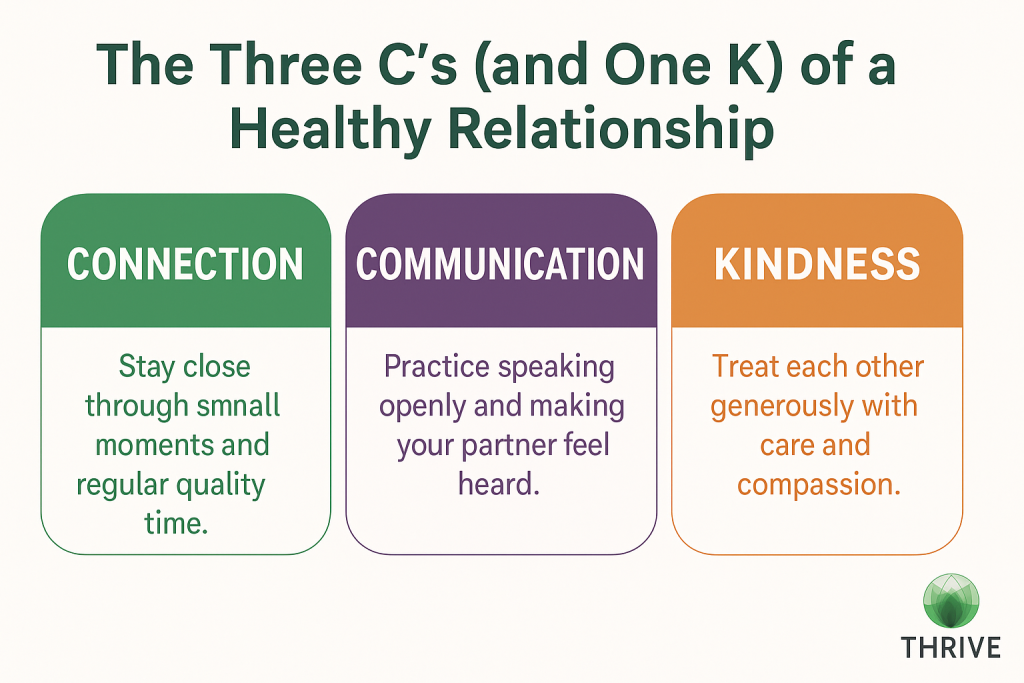 The Three C's (and One K) of a Healthy Relationship

CONNECTION

Stay close through smnall moments and regular quality time.

COMMUNICATION

Practice speaking openly and making your partner feel heard.

KINDNESS

Treat each other generously with care and compassion.

THRIVE